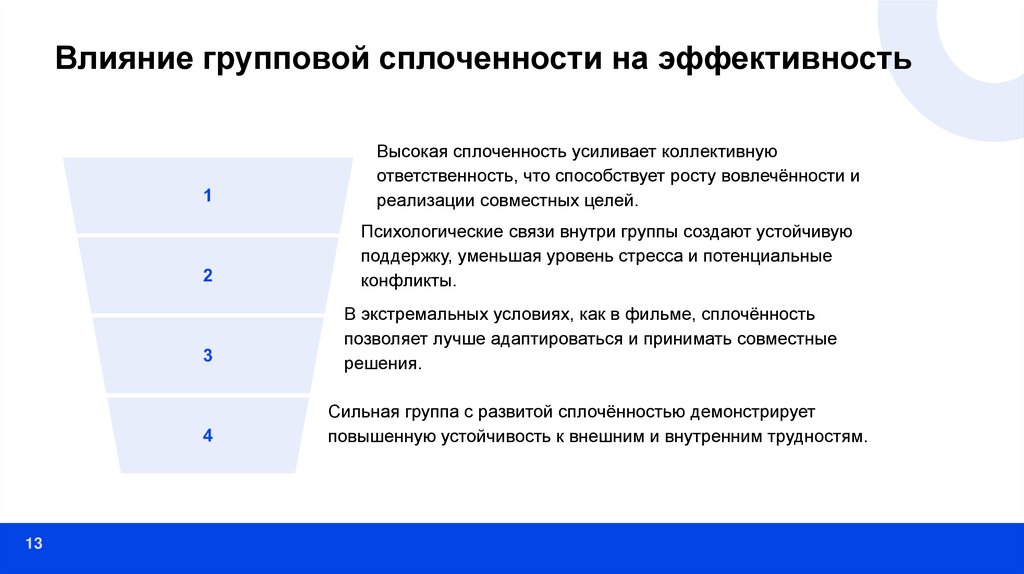 Влияние групповой сплоченности на эффективность

1

Высокая сплоченность усиливает коллективную ответственность, что способствует росту вовлечённости и реализации совместных целей.

2

Психологические связи внутри группы создают устойчивую поддержку, уменьшая уровень стресса и потенциальные конфликты.

3

В экстремальных условиях, как в фильме, сплочённость позволяет лучше адаптироваться и принимать совместные решения.

4

Сильная группа с развитой сплочённостью демонстрирует повышенную устойчивость к внешним и внутренним трудностям.

13